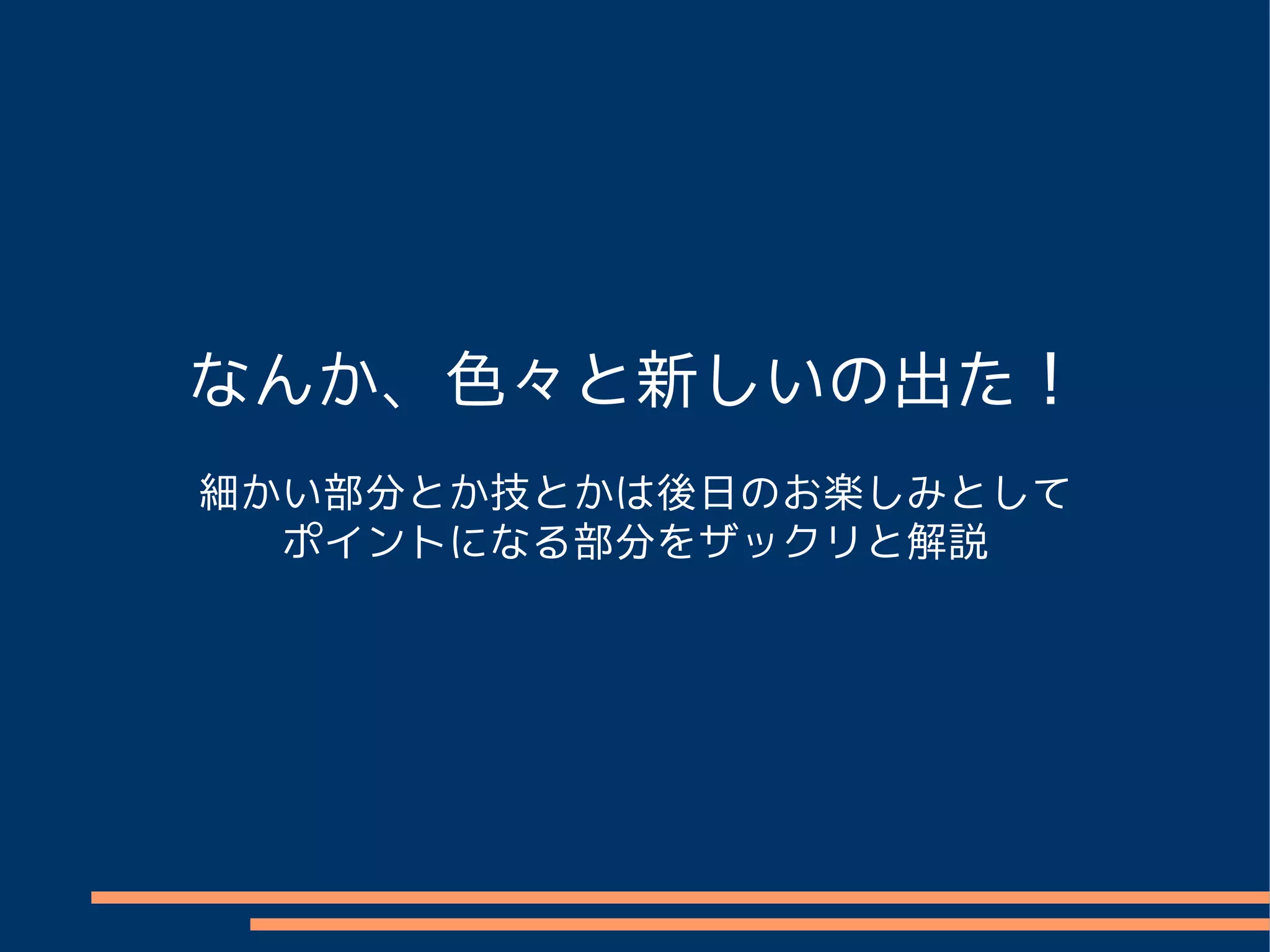 なんか、色々と新しいの出た！

細かい部分とか技とかは後日のお楽しみとして
ポイントになる部分をザックリと解説